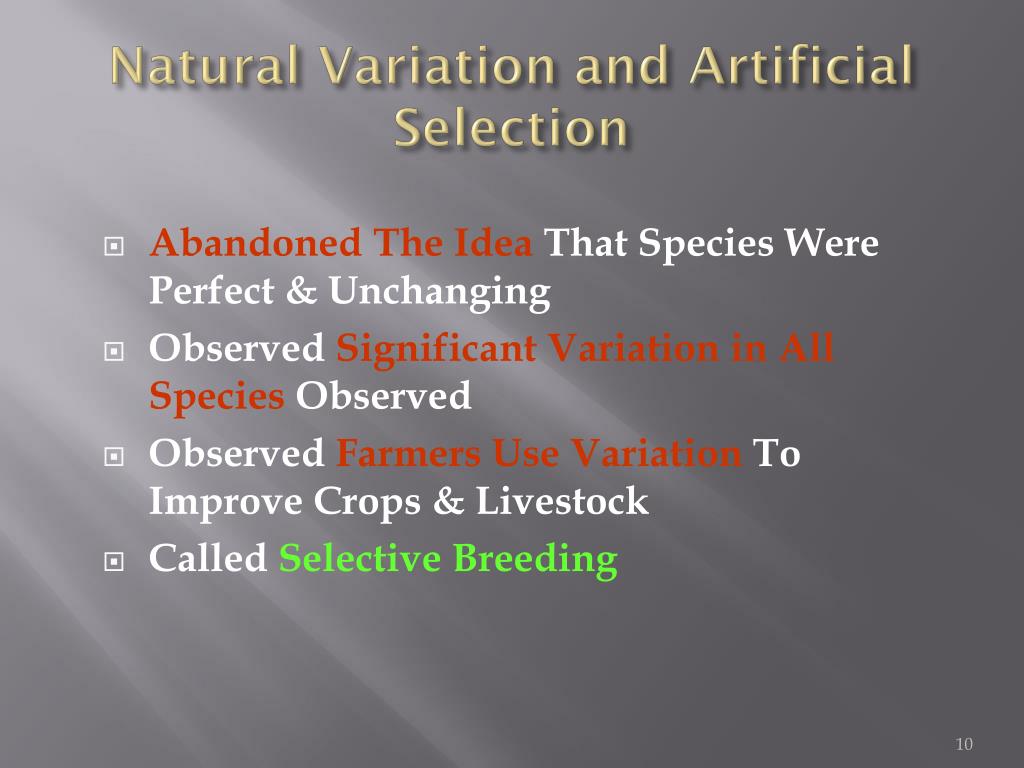 Natural Variation and Artificial Selection

Abandoned The Idea That Species Were Perfect & Unchanging

Observed Significant Variation in All Species Observed

Observed Farmers Use Variation To Improve Crops & Livestock

Called Selective Breeding

10